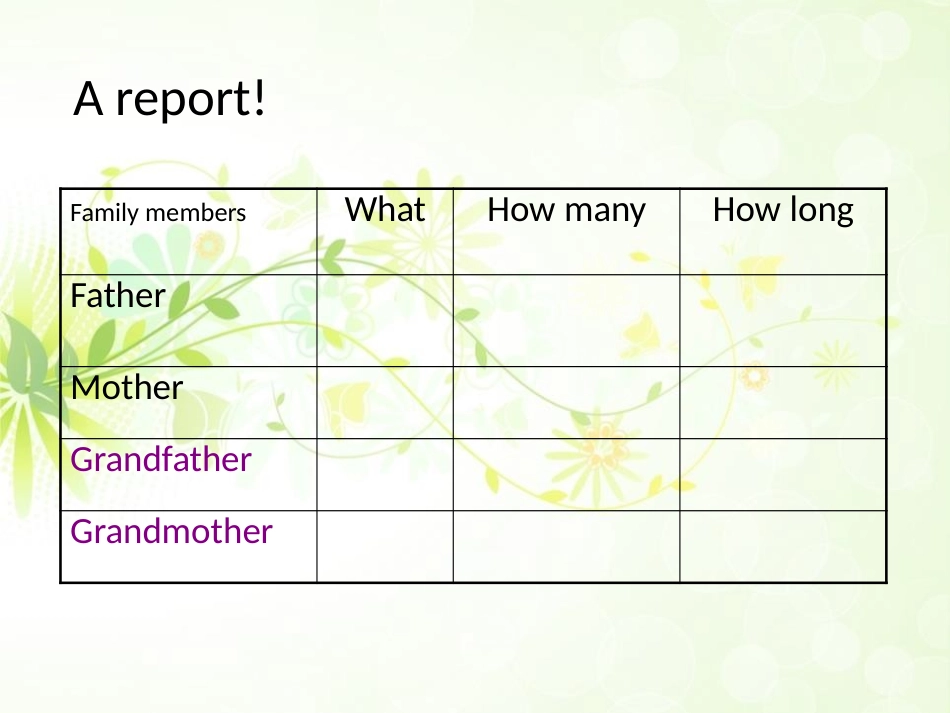 A report!

| Family members | What | How many | How long |
|---|---|---|---|
| Father | | | |
| Mother | | | |
| Grandfather | | | |
| Grandmother | | | |